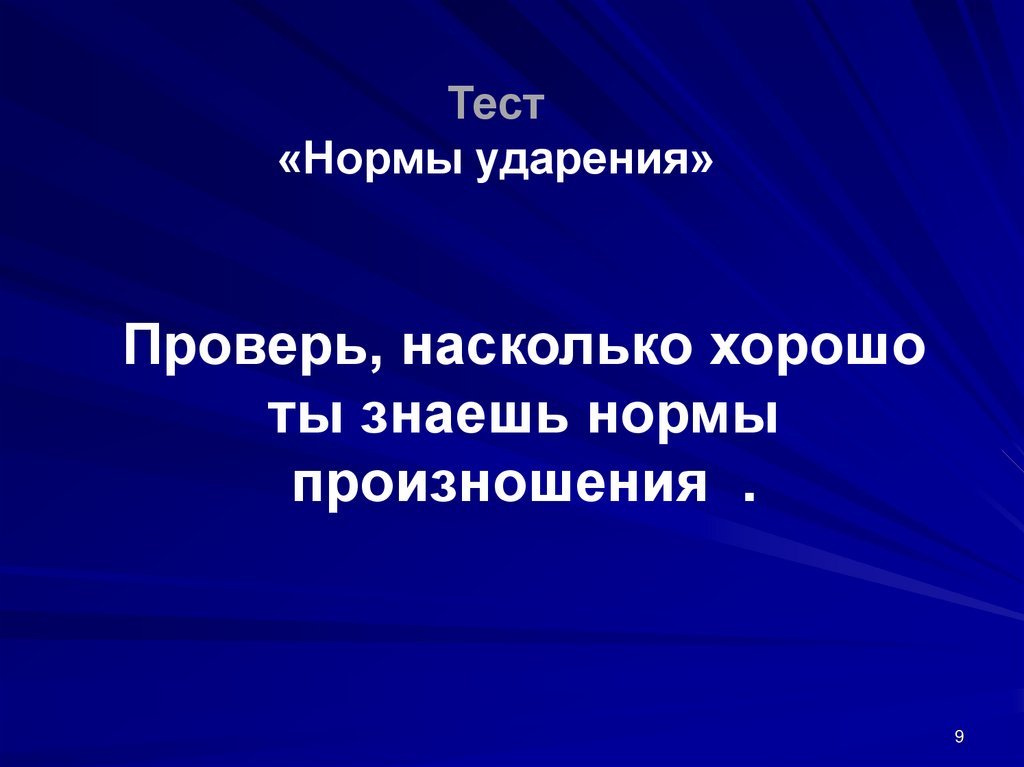 Тест
«Нормы ударения»

Проверь, насколько хорошо ты знаешь нормы произношения .

9